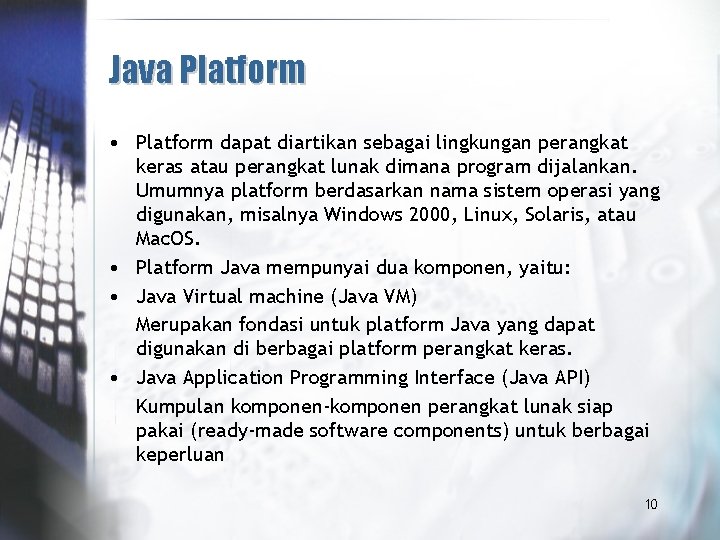 Java Platform

• Platform dapat diartikan sebagai lingkungan perangkat keras atau perangkat lunak dimana program dijalankan. Umumnya platform berdasarkan nama sistem operasi yang digunakan, misalnya Windows 2000, Linux, Solaris, atau MacOS.
• Platform Java mempunyai dua komponen, yaitu:
• Java Virtual machine (Java VM)
Merupakan fondasi untuk platform Java yang dapat digunakan di berbagai platform perangkat keras.
• Java Application Programming Interface (Java API)
Kumpulan komponen-komponen perangkat lunak siap pakai (ready-made software components) untuk berbagai keperluan

10